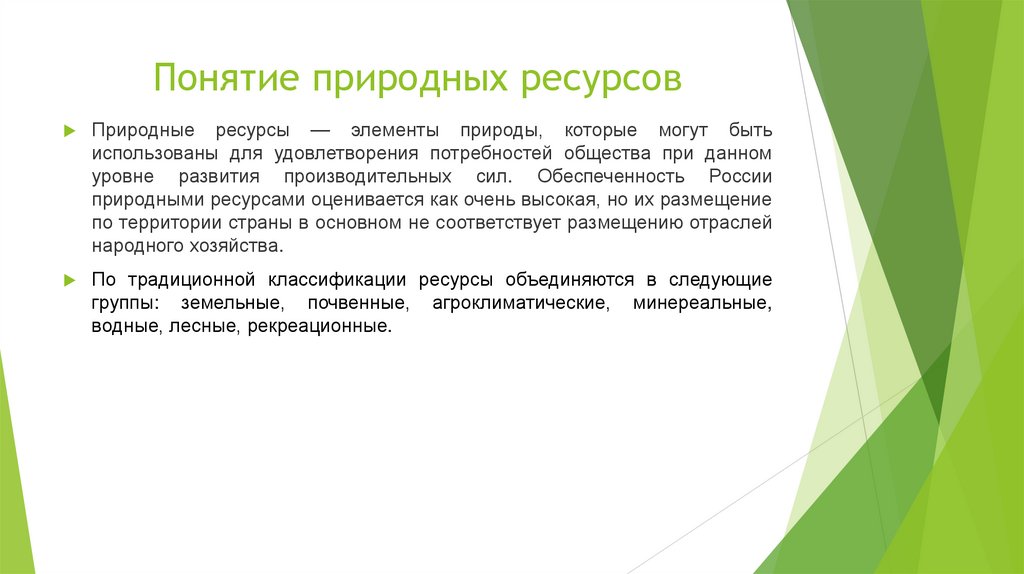 Понятие природных ресурсов

Природные ресурсы — элементы природы, которые могут быть использованы для удовлетворения потребностей общества при данном уровне развития производительных сил. Обеспеченность России природными ресурсами оценивается как очень высокая, но их размещение по территории страны в основном не соответствует размещению отраслей народного хозяйства.

По традиционной классификации ресурсы объединяются в следующие группы: земельные, почвенные, агроклиматические, минереальные, водные, лесные, рекреационные.